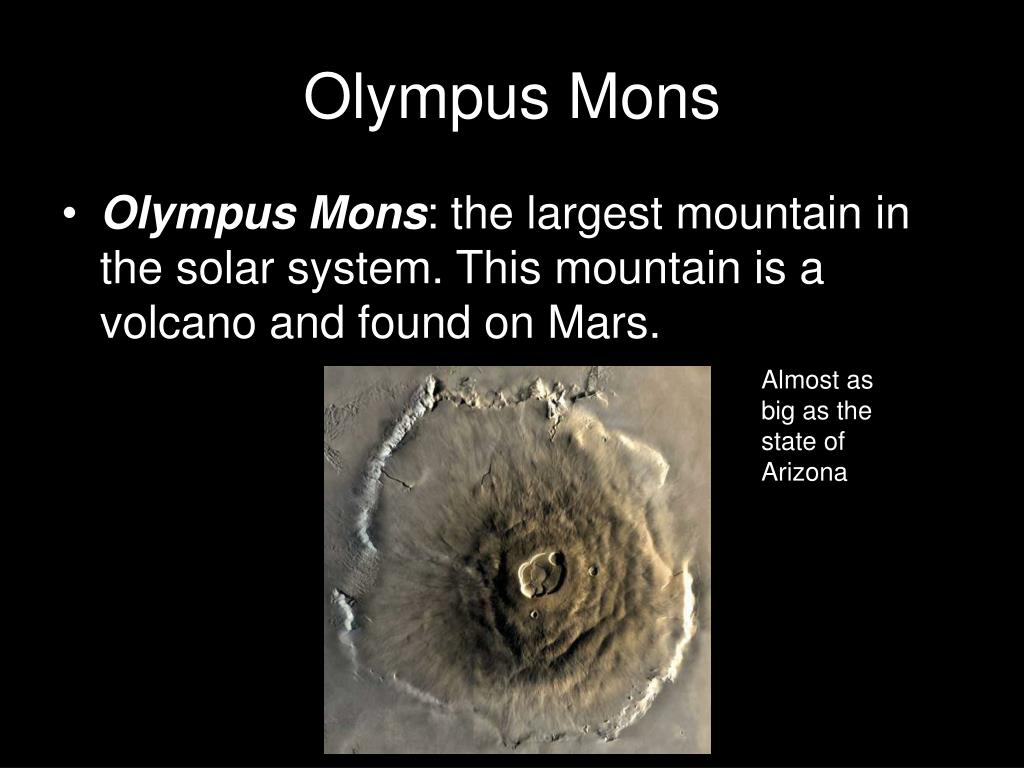 Olympus Mons

• Olympus Mons: the largest mountain in the solar system. This mountain is a volcano and found on Mars.

Almost as big as the state of Arizona